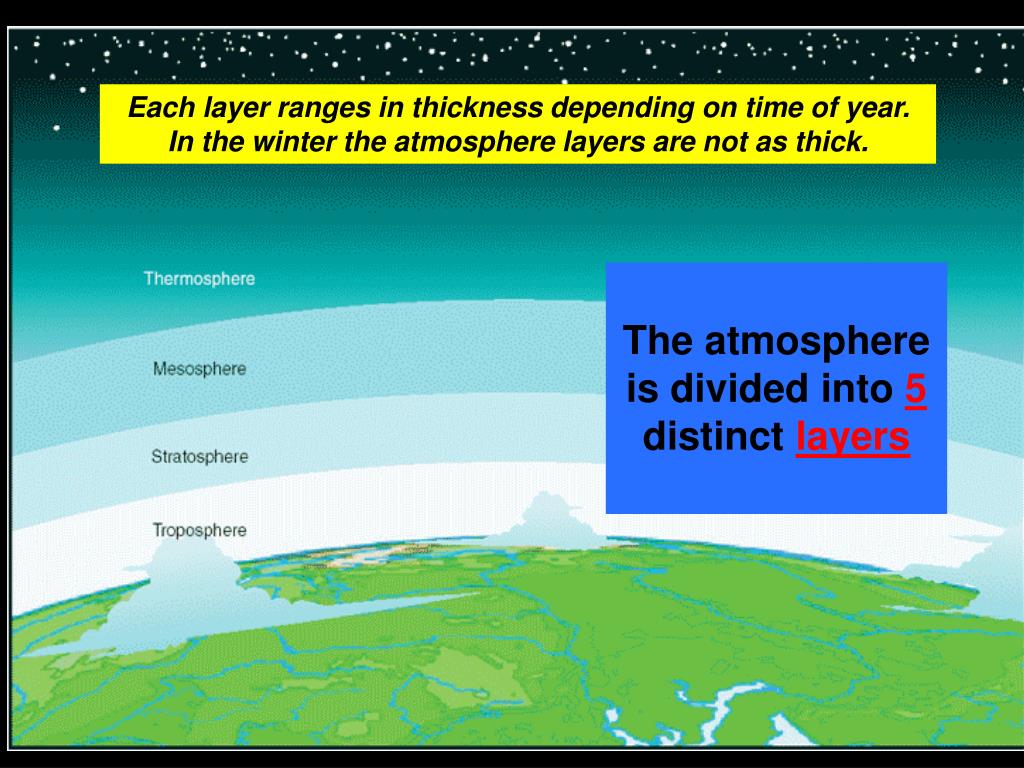 Each layer ranges in thickness depending on time of year. In the winter the atmosphere layers are not as thick.

Thermosphere

Mesosphere

Stratosphere

Troposphere

The atmosphere is divided into 5 distinct layers